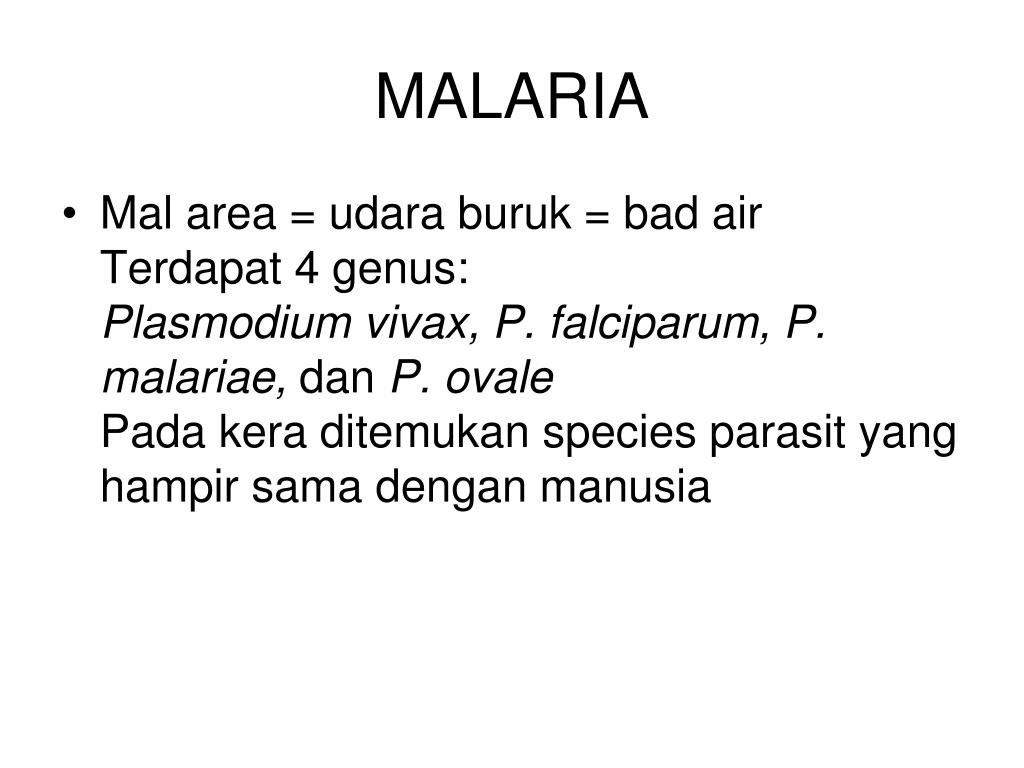 MALARIA

• Mal area = udara buruk = bad air
Terdapat 4 genus:
Plasmodium vivax, P. falciparum, P. malariae, dan P. ovale
Pada kera ditemukan species parasit yang hampir sama dengan manusia